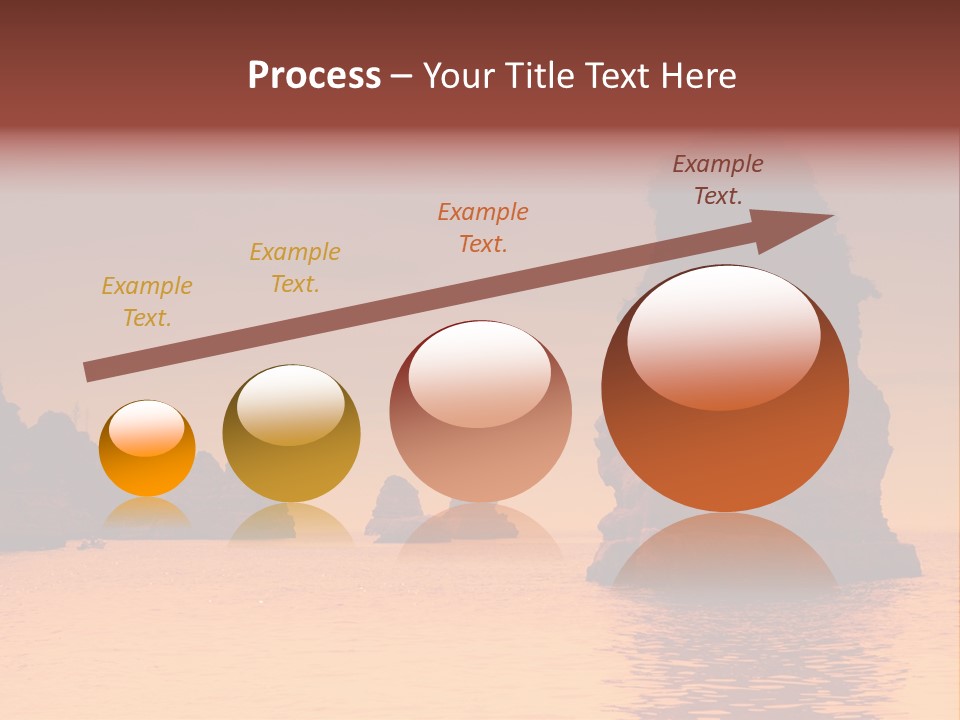 Process – Your Title Text Here

Example Text.

Example Text.

Example Text.

Example Text.